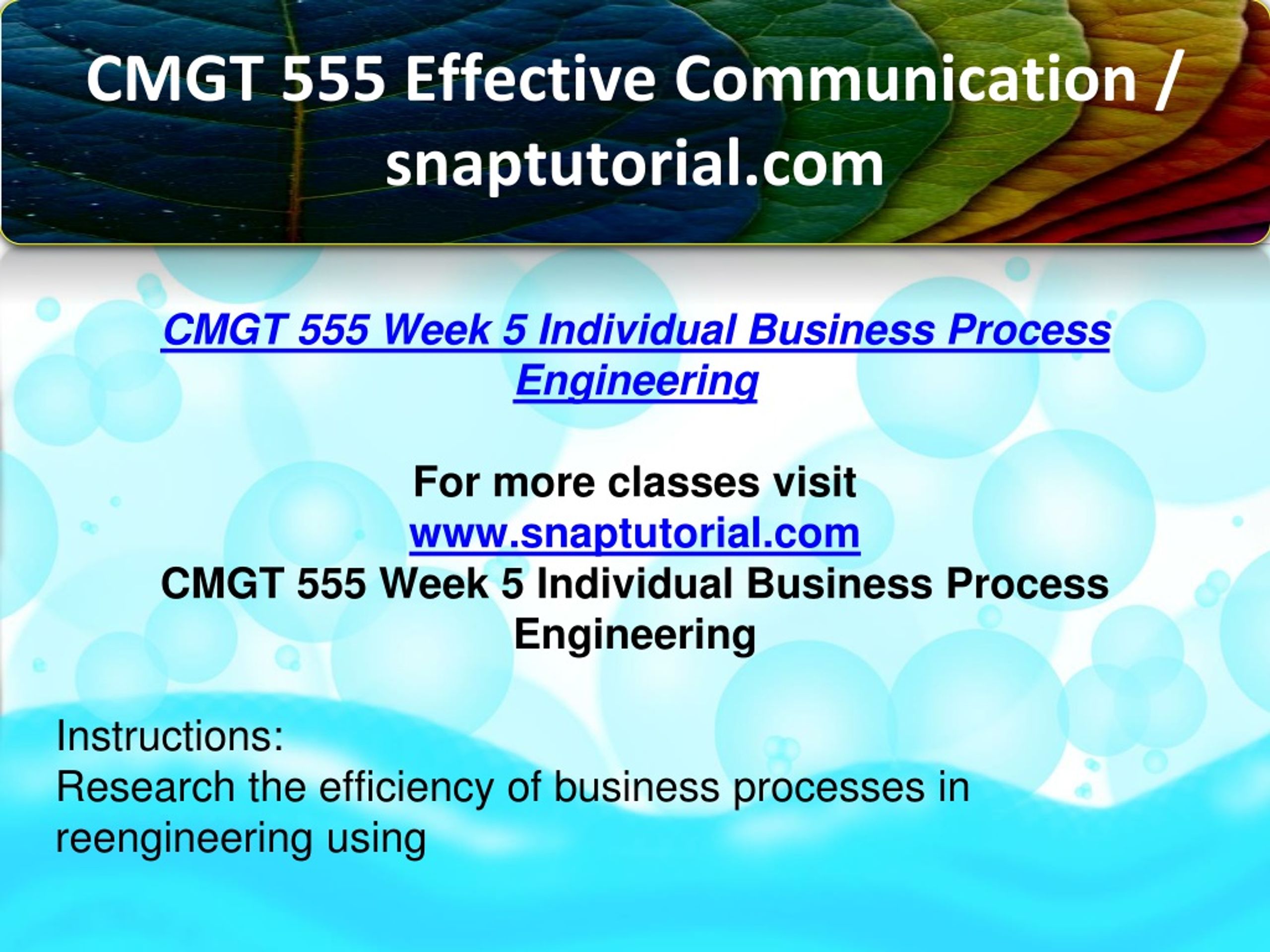 CMGT 555 Effective Communication / snaptutorial.com

CMGT 555 Week 5 Individual Business Process Engineering

For more classes visit
www.snaptutorial.com
CMGT 555 Week 5 Individual Business Process Engineering

Instructions:
Research the efficiency of business processes in reengineering using